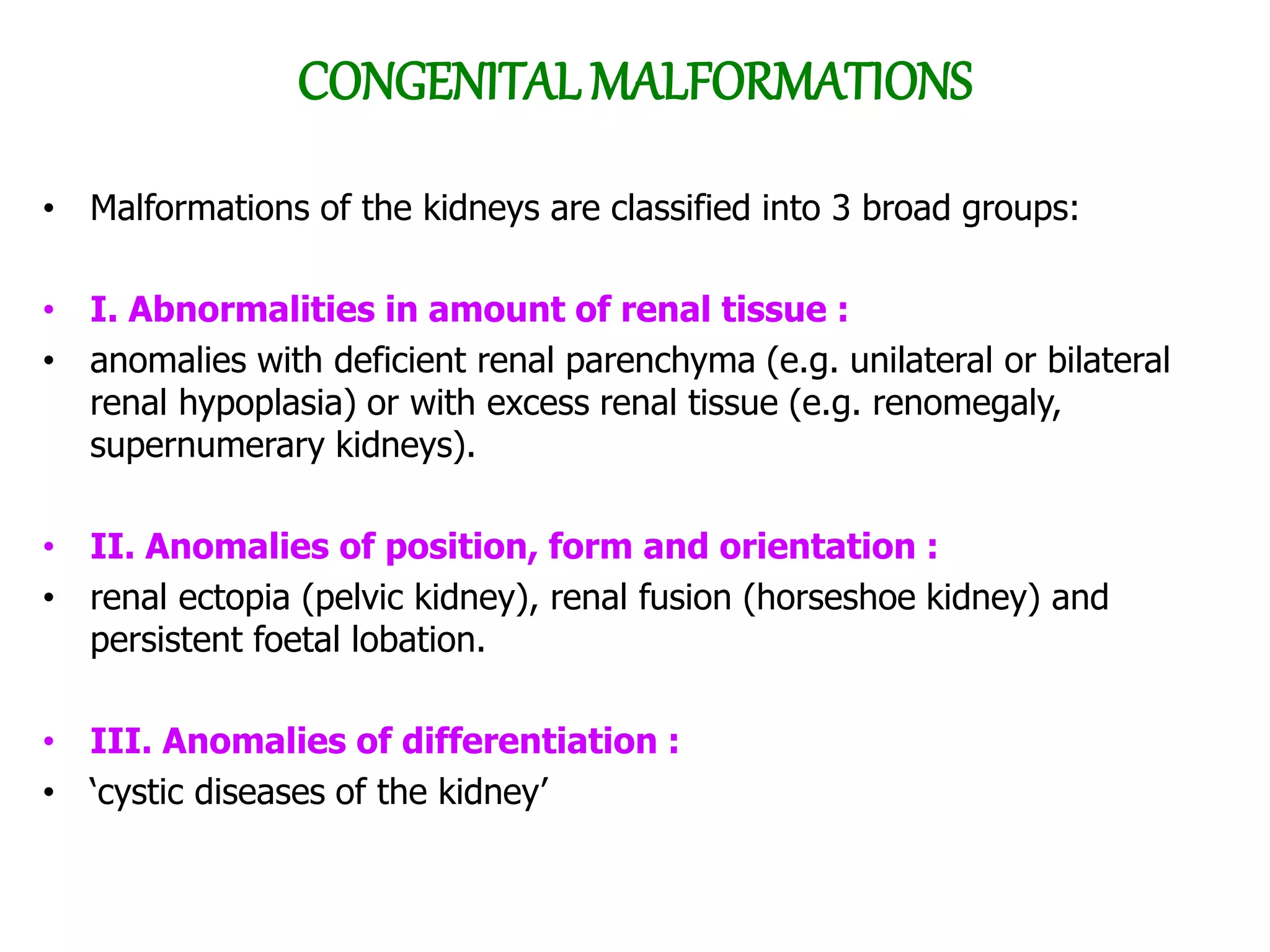 CONGENITAL MALFORMATIONS

• Malformations of the kidneys are classified into 3 broad groups:

• I. Abnormalities in amount of renal tissue :
• anomalies with deficient renal parenchyma (e.g. unilateral or bilateral renal hypoplasia) or with excess renal tissue (e.g. renomegaly, supernumerary kidneys).

• II. Anomalies of position, form and orientation :
• renal ectopia (pelvic kidney), renal fusion (horseshoe kidney) and persistent foetal lobation.

• III. Anomalies of differentiation :
• ‘cystic diseases of the kidney’